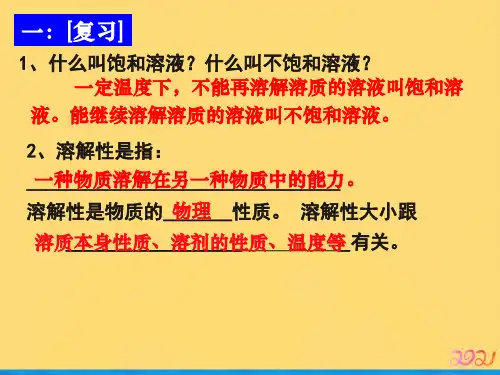 一：[复习]

1、什么叫饱和溶液？什么叫不饱和溶液？

一定温度下，不能再溶解溶质的溶液叫饱和溶液。能继续溶解溶质的溶液叫不饱和溶液。

2、溶解性是指：

一种物质溶解在另一种物质中的能力。

溶解性是物质的 物理 性质。 溶解性大小跟

溶质本身性质、溶剂的性质、温度等 有关。

2021